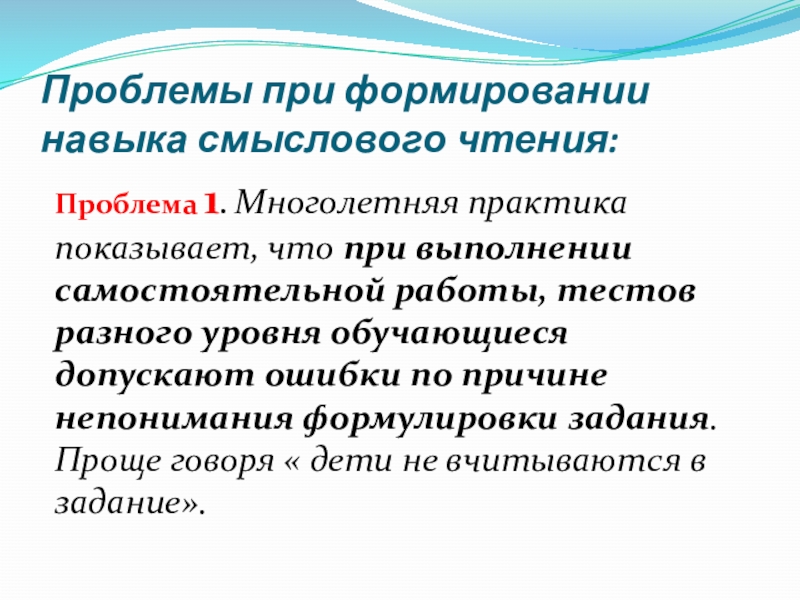 Проблемы при формировании навыка смыслового чтения:

Проблема 1. Многолетняя практика показывает, что при выполнении самостоятельной работы, тестов разного уровня обучающиеся допускают ошибки по причине непонимания формулировки задания. Проще говоря « дети не вчитываются в задание».